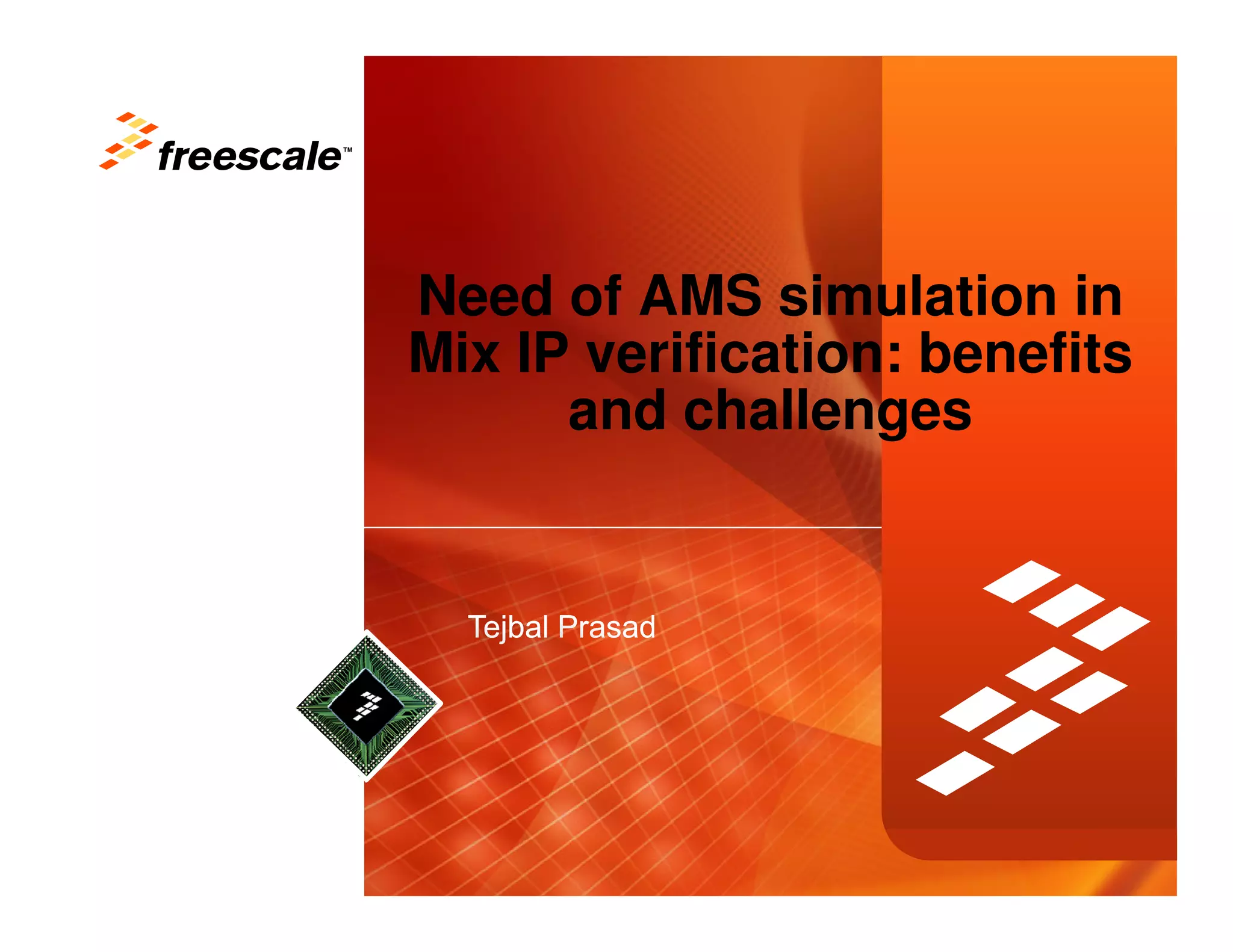 freescale™

Need of AMS simulation in Mix IP verification: benefits and challenges

Tejbal Prasad